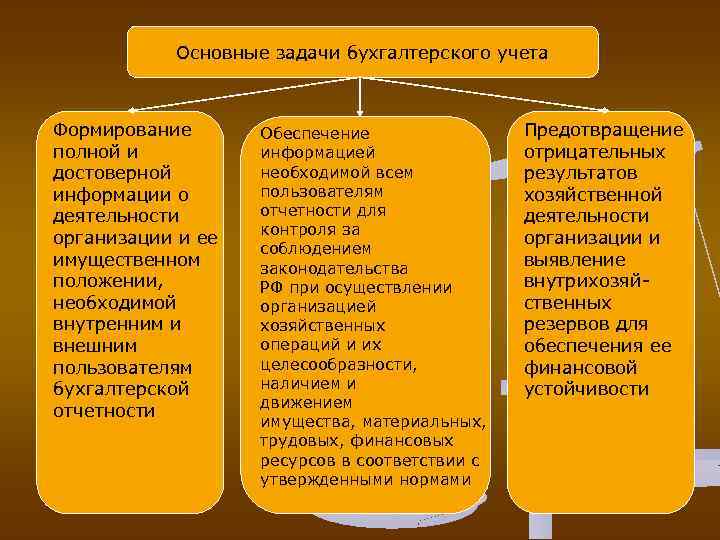 Основные задачи бухгалтерского учета

Формирование полной и достоверной информации о деятельности организации и ее имущественном положении, необходимой внутренним и внешним пользователям бухгалтерской отчетности

Обеспечение информацией необходимой всем пользователям отчетности для контроля за соблюдением законодательства РФ при осуществлении организацией хозяйственных операций и их целесообразности, наличием и движением имущества, материальных, трудовых, финансовых ресурсов в соответствии с утвержденными нормами

Предотвращение отрицательных результатов хозяйственной деятельности организации и выявление внутрихозяйственных резервов для обеспечения ее финансовой устойчивости